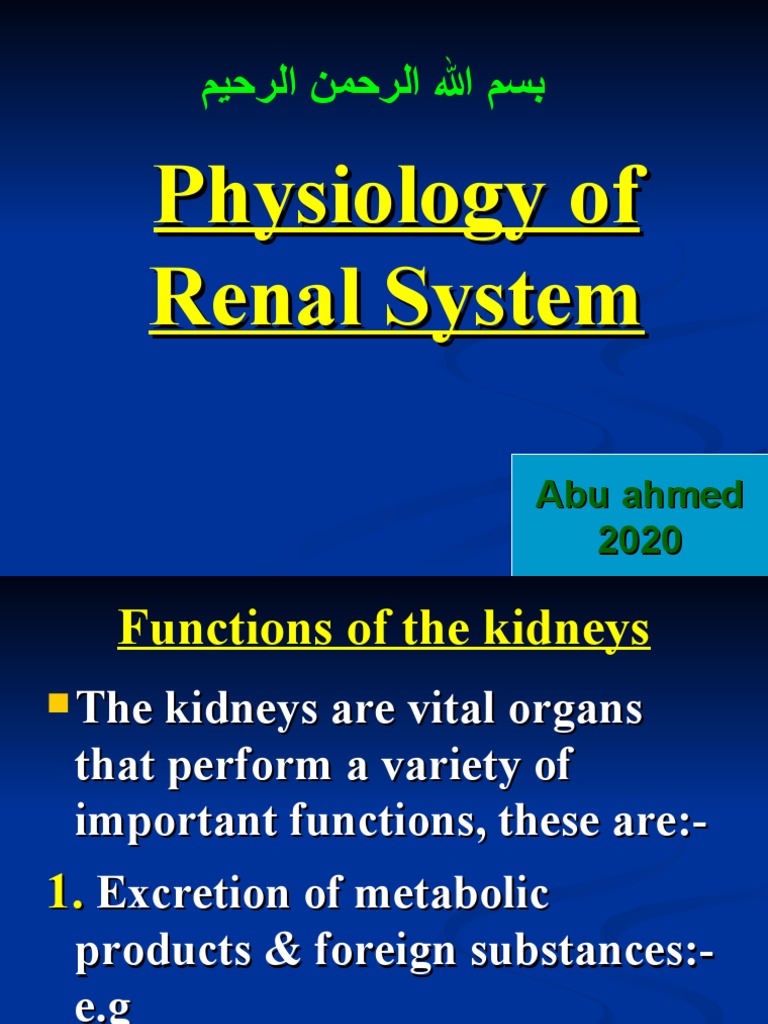 بسم الله الرحمن الرحيم

Physiology of Renal System

Abu ahmed 2020

Functions of the kidneys

The kidneys are vital organs that perform a variety of important functions, these are:-

1. Excretion of metabolic products & foreign substances:- e.g